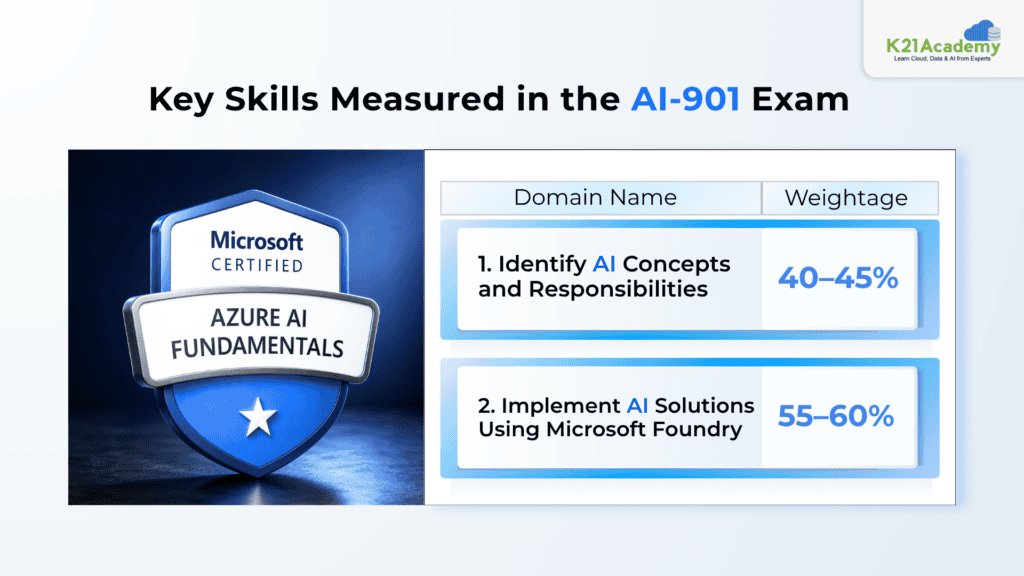 K21Academy
Learn Cloud, Data & AI from Experts

Key Skills Measured in the AI-901 Exam

Microsoft
CERTIFIED
AZURE AI FUNDAMENTALS

| Domain Name | Weightage |
|---|---|
| 1. Identify AI Concepts and Responsibilities | 40–45% |
| 2. Implement AI Solutions Using Microsoft Foundry | 55–60% |